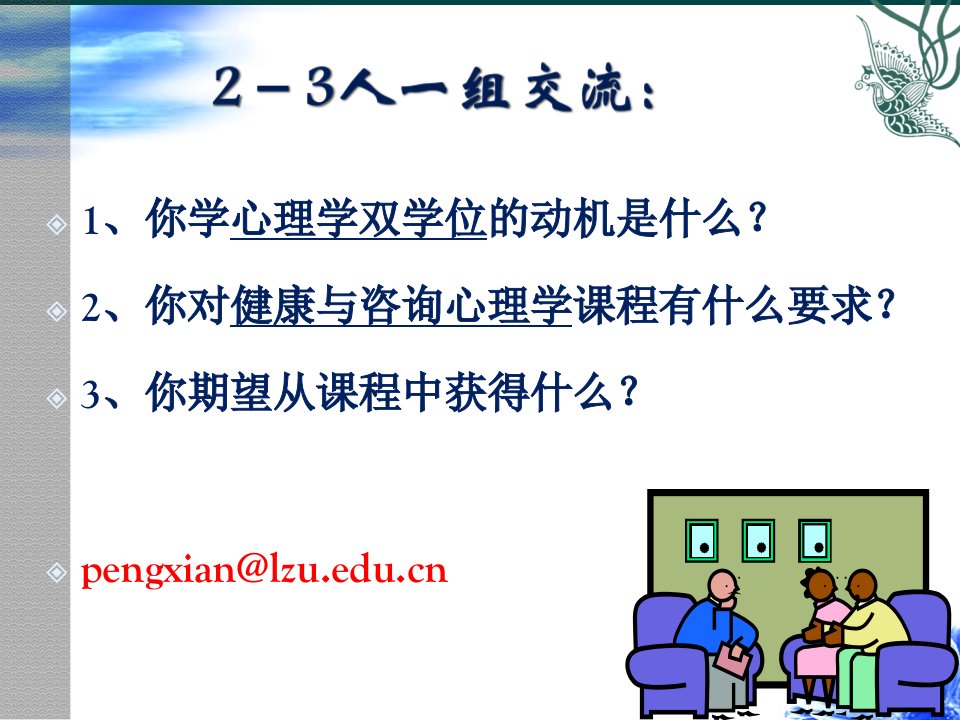 2－3人一组交流：

1、你学心理学双学位的动机是什么？

2、你对健康与咨询心理学课程有什么要求？

3、你期望从课程中获得什么？

pengxian@lzu.edu.cn